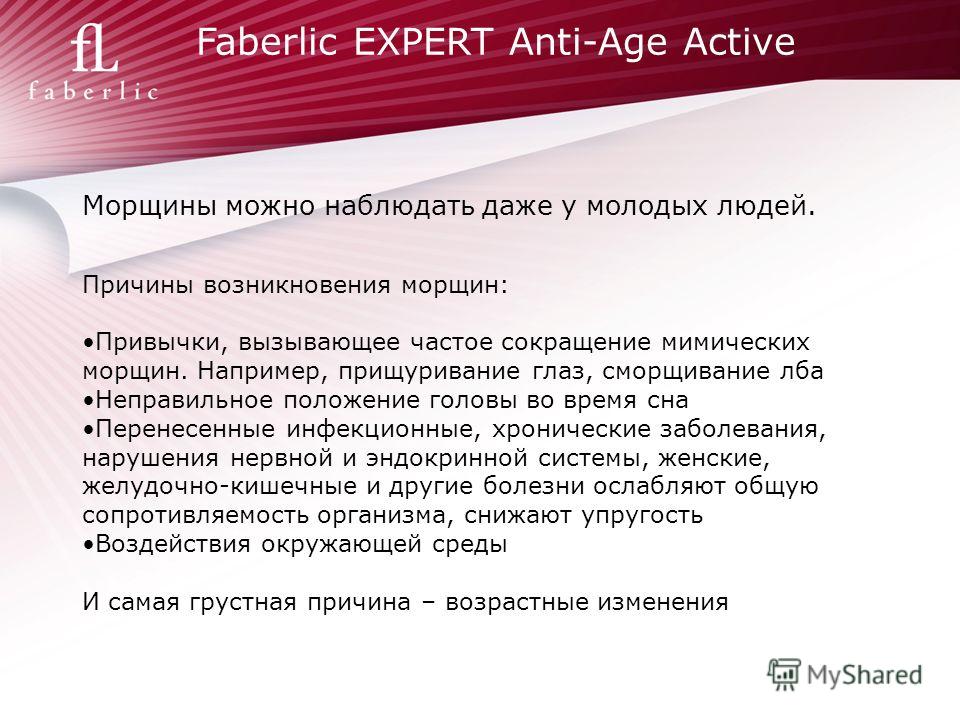 fL
faberlic

Faberlic EXPERT Anti-Age Active

Морщины можно наблюдать даже у молодых людей.

Причины возникновения морщин:

•Привычки, вызывающее частое сокращение мимических морщин. Например, прищуривание глаз, сморщивание лба
•Неправильное положение головы во время сна
•Перенесенные инфекционные, хронические заболевания, нарушения нервной и эндокринной системы, женские, желудочно-кишечные и другие болезни ослабляют общую сопротивляемость организма, снижают упругость
•Воздействия окружающей среды

И самая грустная причина – возрастные изменения

MyShared